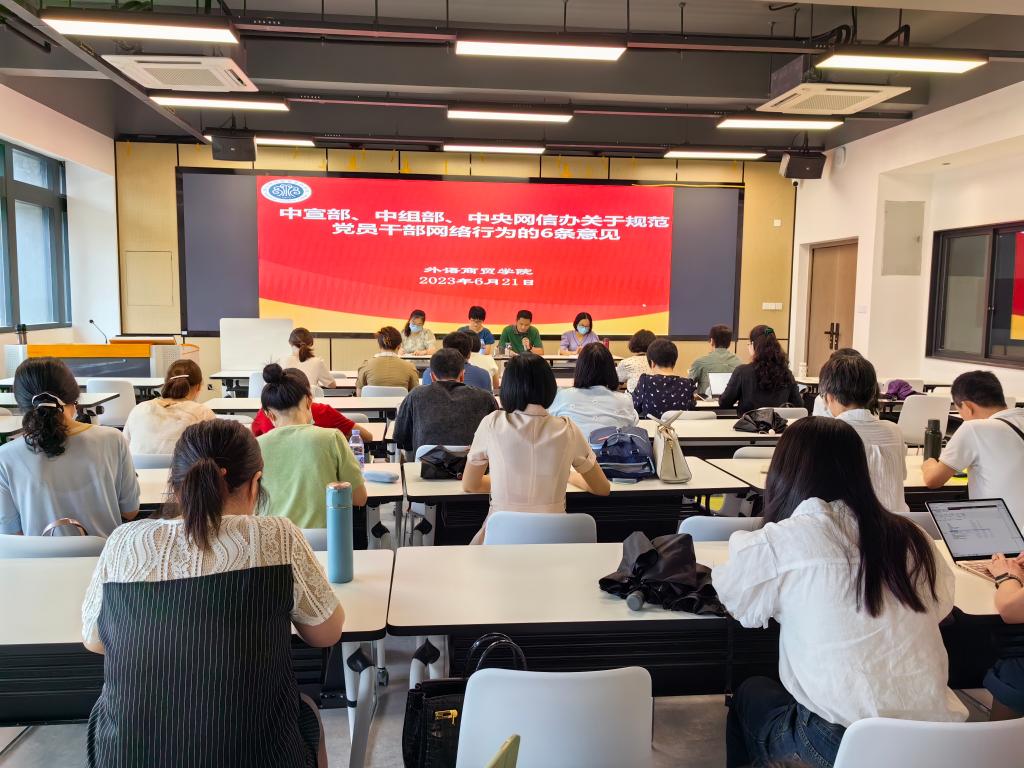 中宣部、中组部、中央网信办关于规范党员干部网络行为的6条意见

外语商贸学院
2023年6月21日